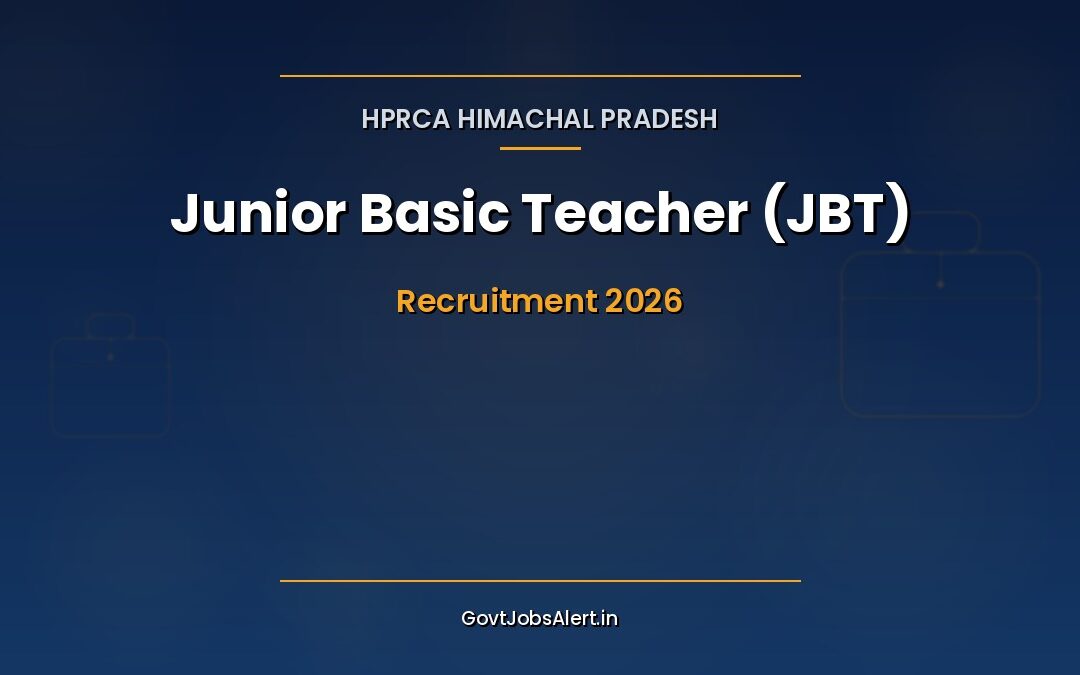 HPRCA HIMACHAL PRADESH

Junior Basic Teacher (JBT)

Recruitment 2026

GovtJobsAlert.in